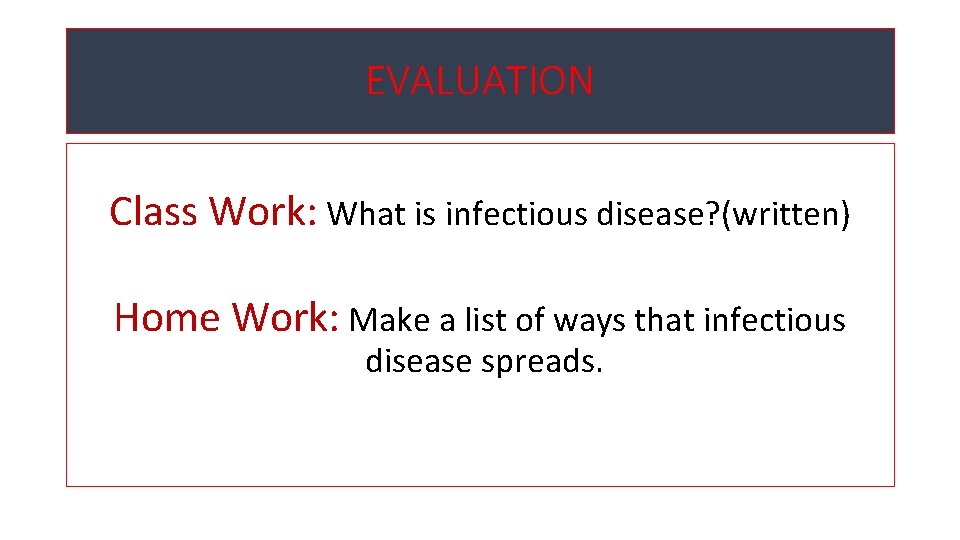 EVALUATION

Class Work: What is infectious disease?(written)

Home Work: Make a list of ways that infectious disease spreads.